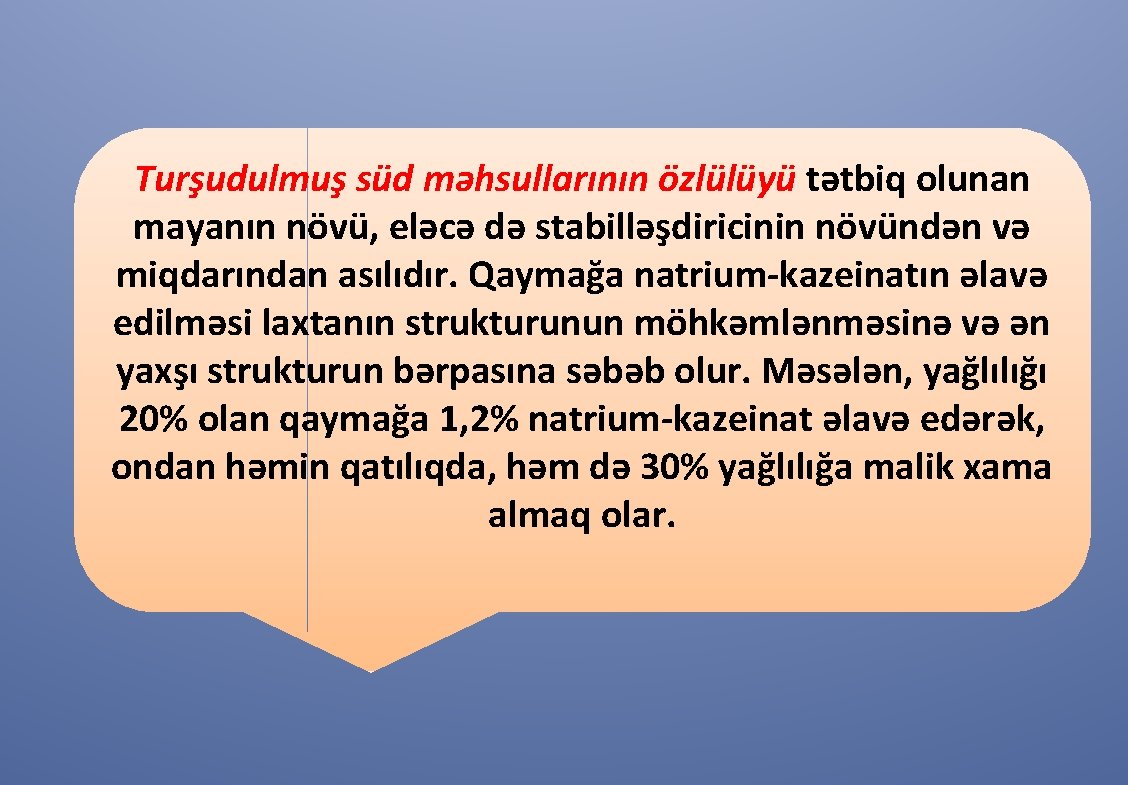 Turşudulmuş süd məhsullarının özlülüyü tətbiq olunan mayanın növü, eləcə də stabilləşdiricinin növündən və miqdarından asılıdır. Qaymağa natrium-kazeinatın əlavə edilməsi laxtanın strukturunun möhkəmlənməsinə və ən yaxşı strukturun bərpasına səbəb olur. Məsələn, yağlılığı 20% olan qaymağa 1,2% natrium-kazeinat əlavə edərək, ondan həmin qatılıqda, həm də 30% yağlılığa malik xama almaq olar.